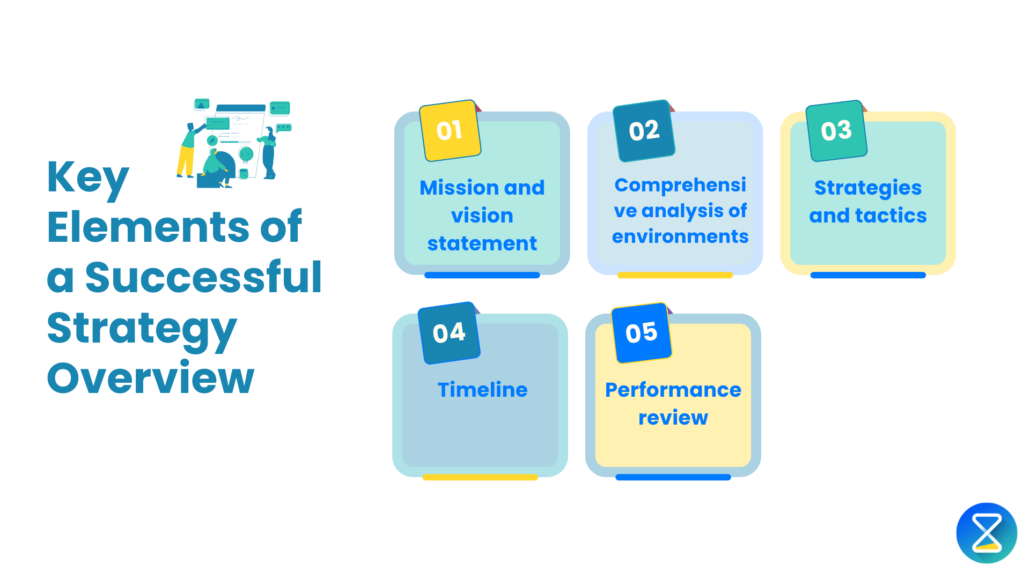 Key Elements of a Successful Strategy Overview

01
Mission and vision statement

02
Comprehensive analysis of environments

03
Strategies and tactics

04
Timeline

05
Performance review